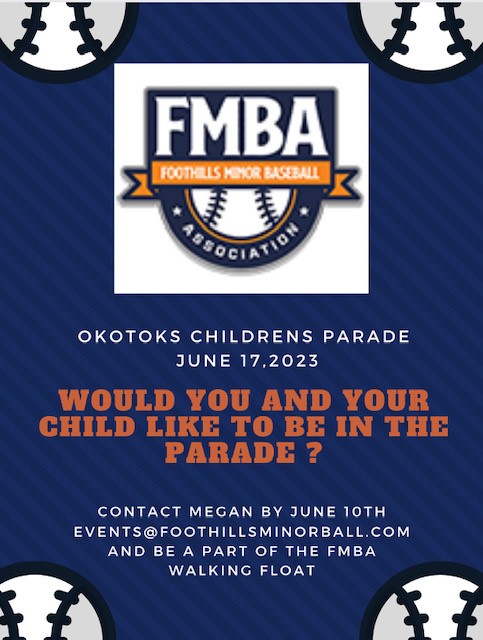 FMBA
FOOTHILLS MINOR BASEBALL
ASSOCIATION

OKOTOKS CHILDRENS PARADE
JUNE 17,2023

WOULD YOU AND YOUR CHILD LIKE TO BE IN THE PARADE ?

CONTACT MEGAN BY JUNE 10TH
EVENTS@FOOTHILLSMINORBALL.COM
AND BE A PART OF THE FMBA WALKING FLOAT